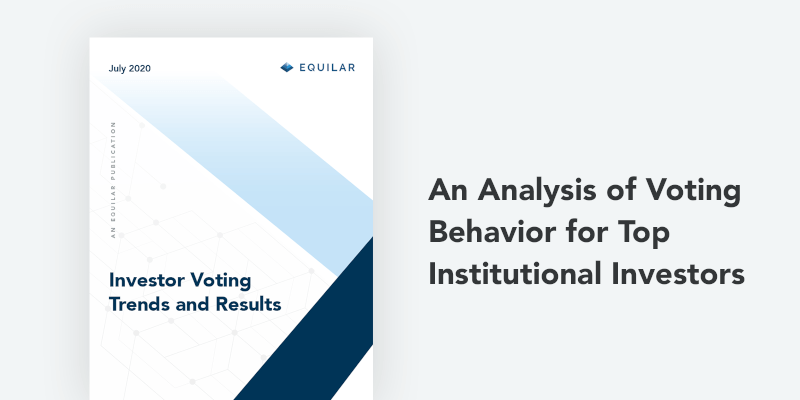 July 2020

EQUILAR

AN EQUILAR PUBLICATION

Investor Voting Trends and Results

An Analysis of Voting Behavior for Top Institutional Investors